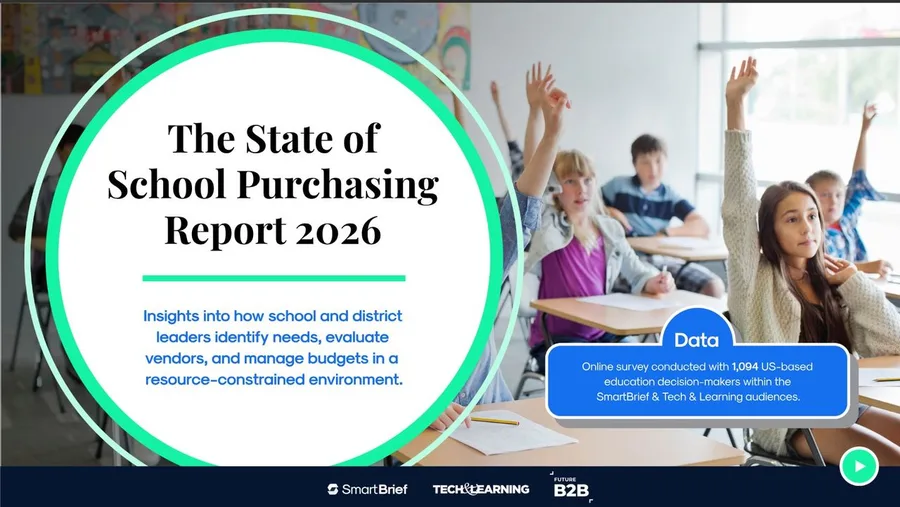 The State of School Purchasing Report 2026

Insights into how school and district leaders identify needs, evaluate vendors, and manage budgets in a resource-constrained environment.

Data

Online survey conducted with 1,094 US-based education decision-makers within the SmartBrief & Tech & Learning audiences.

SmartBrief TECH&LEARNING FUTURE B2B